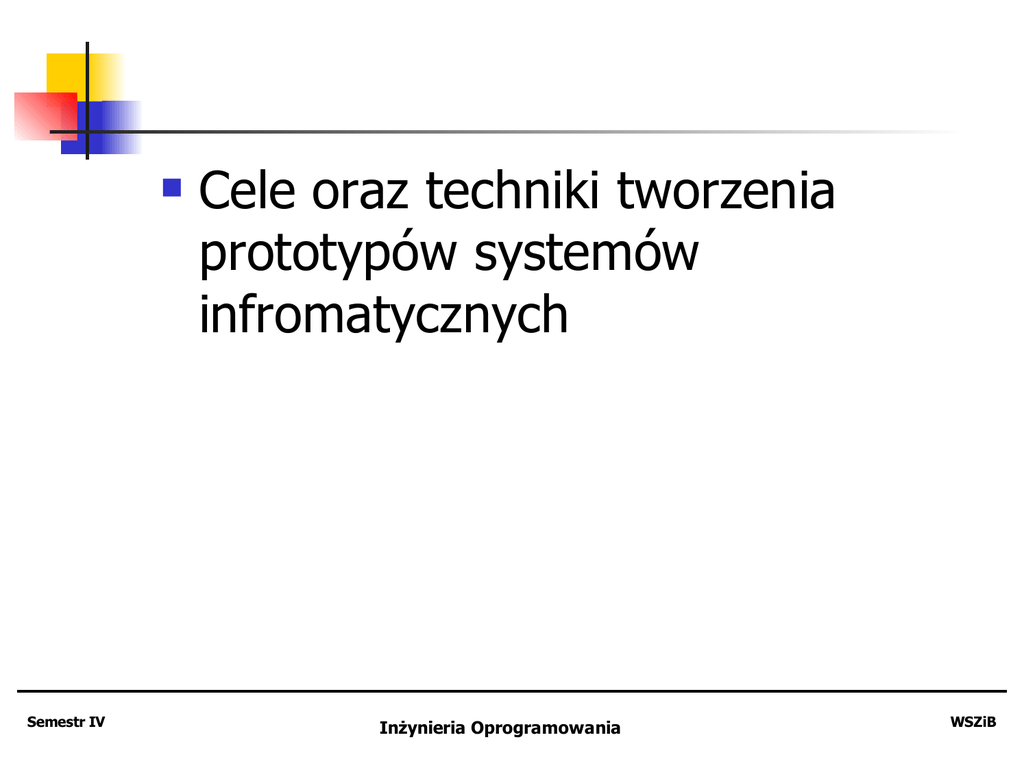 Cele oraz techniki tworzenia prototypów systemów infromatycznych

Semestr IV

Inżynieria Oprogramowania

WSZiB